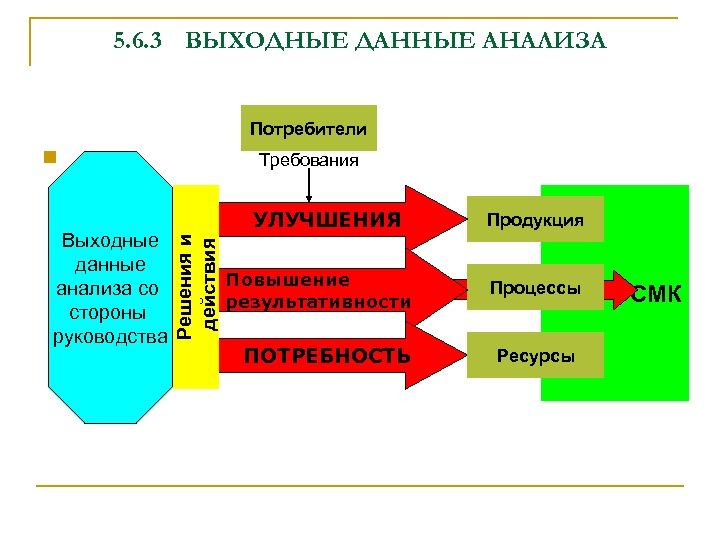 5.6.3 ВЫХОДНЫЕ ДАННЫЕ АНАЛИЗА

Потребители

Требования

Выходные данные анализа со стороны руководства

Решения и действия

УЛУЧШЕНИЯ

Повышение результативности

ПОТРЕБНОСТЬ

Продукция

Процессы

Ресурсы

СМК